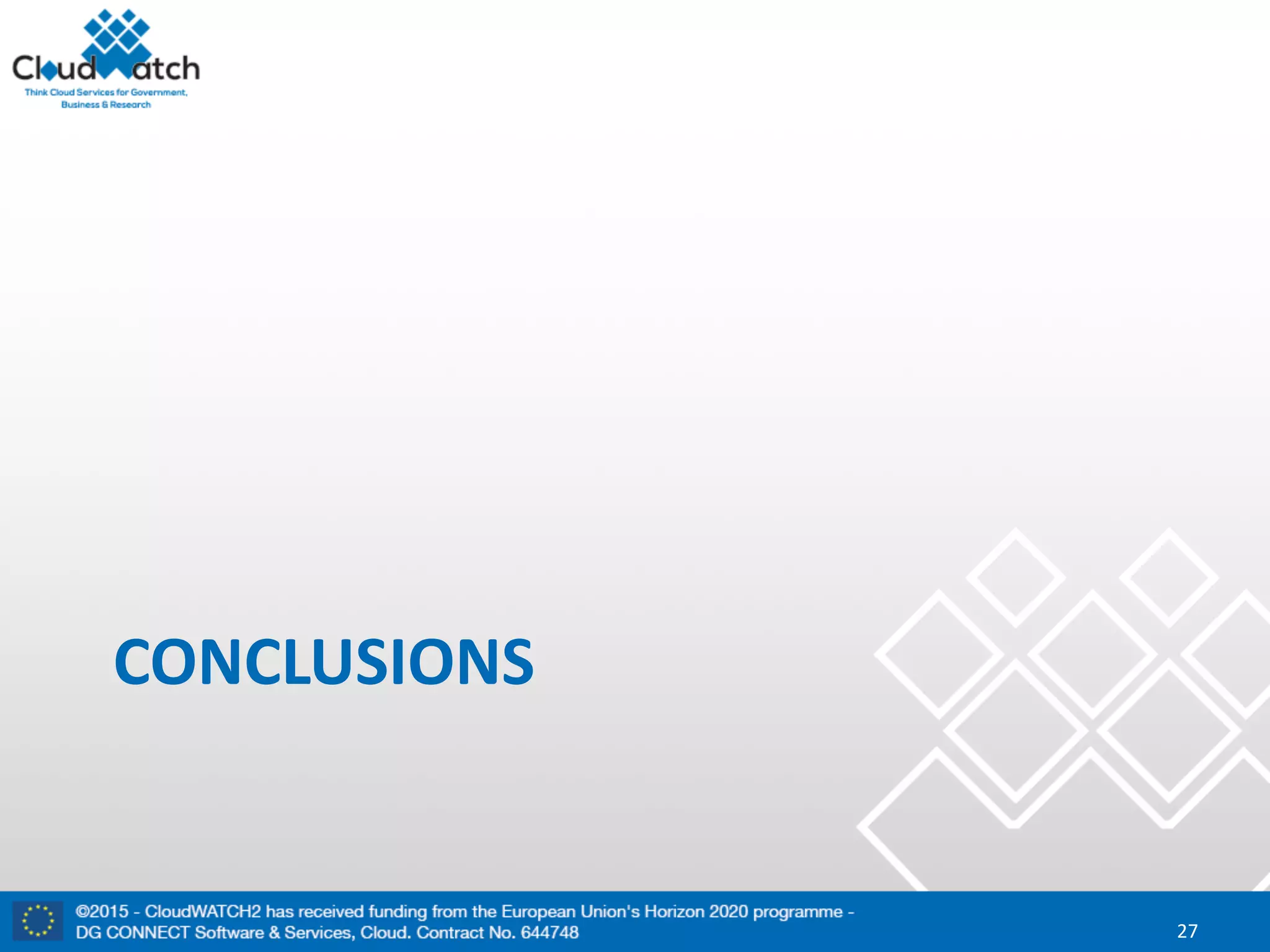 CloudWatch
Think Cloud Services for Government, Business & Research

CONCLUSIONS

©2015 - CloudWATCH2 has received funding from the European Union's Horizon 2020 programme - DG CONNECT Software & Services, Cloud. Contract No. 644748

27